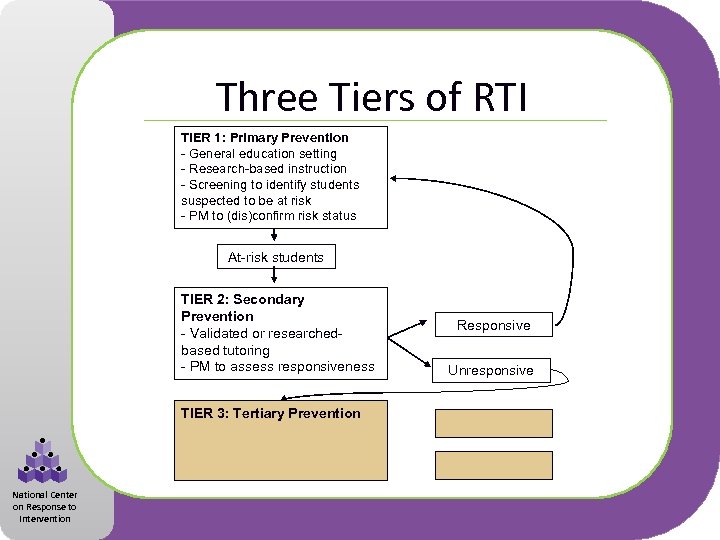 Three Tiers of RTI

TIER 1: Primary Prevention
- General education setting
- Research-based instruction
- Screening to identify students suspected to be at risk
- PM to (dis)confirm risk status

At-risk students

TIER 2: Secondary Prevention
- Validated or researched-based tutoring
- PM to assess responsiveness

Responsive

Unresponsive

TIER 3: Tertiary Prevention

National Center on Response to Intervention